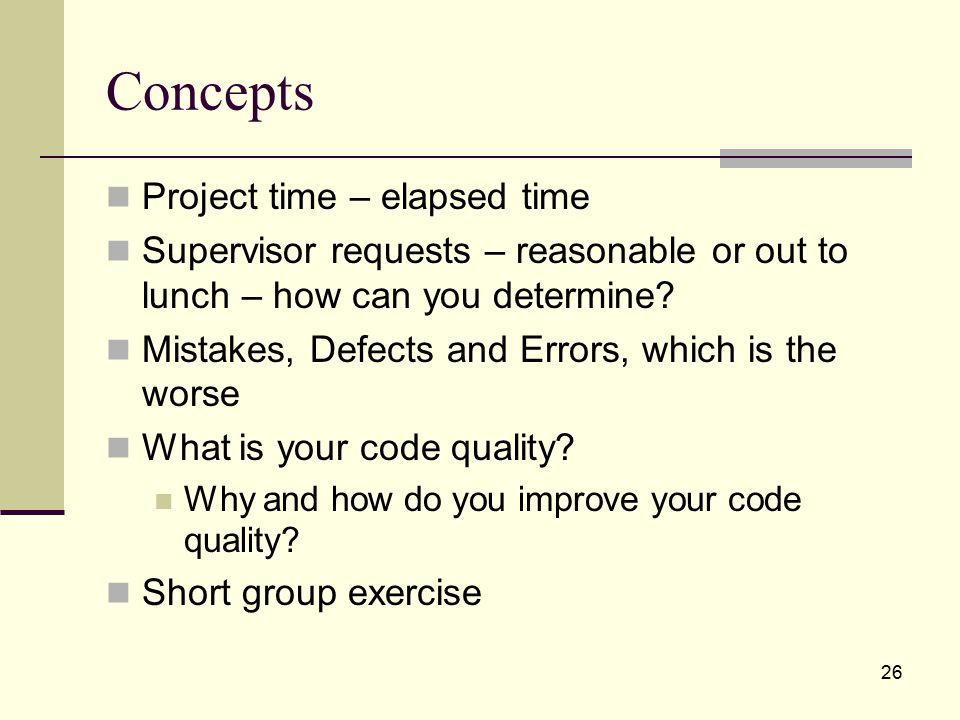 Concepts

Project time – elapsed time

Supervisor requests – reasonable or out to lunch – how can you determine?

Mistakes, Defects and Errors, which is the worse

What is your code quality?

Why and how do you improve your code quality?

Short group exercise

26